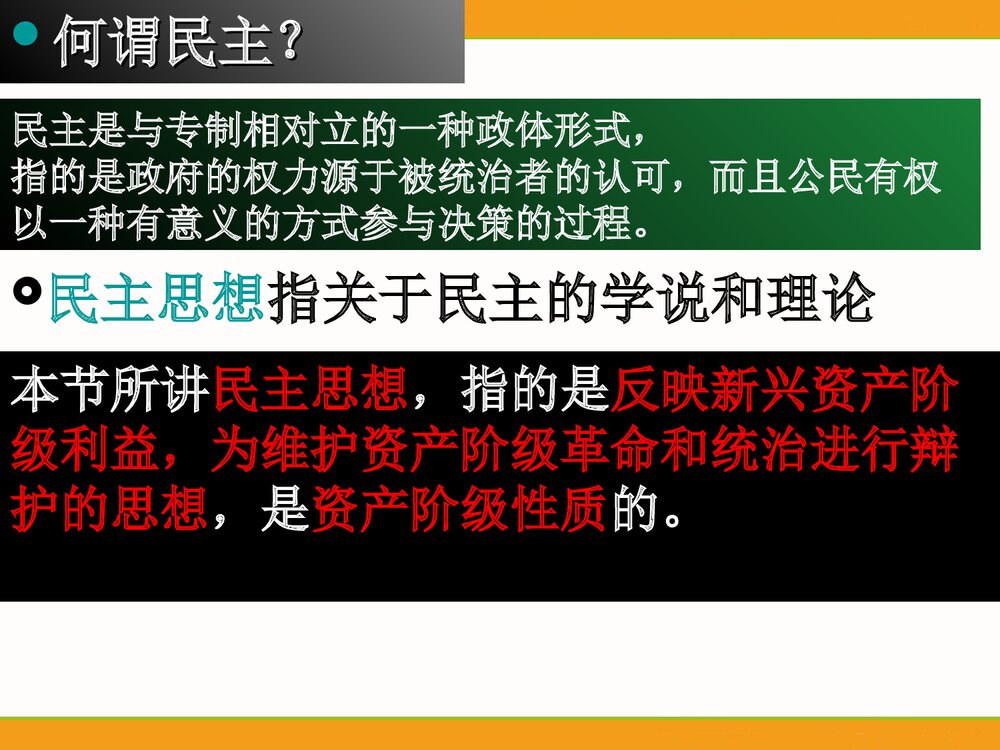 何谓民主？

民主是与专制相对立的一种政体形式，
指的是政府的权力源于被统治者的认可，而且公民有权以一种有意义的方式参与决策的过程。

民主思想指关于民主的学说和理论

本节所讲民主思想，指的是反映新兴资产阶级利益，为维护资产阶级革命和统治进行辩护的思想，是资产阶级性质的。